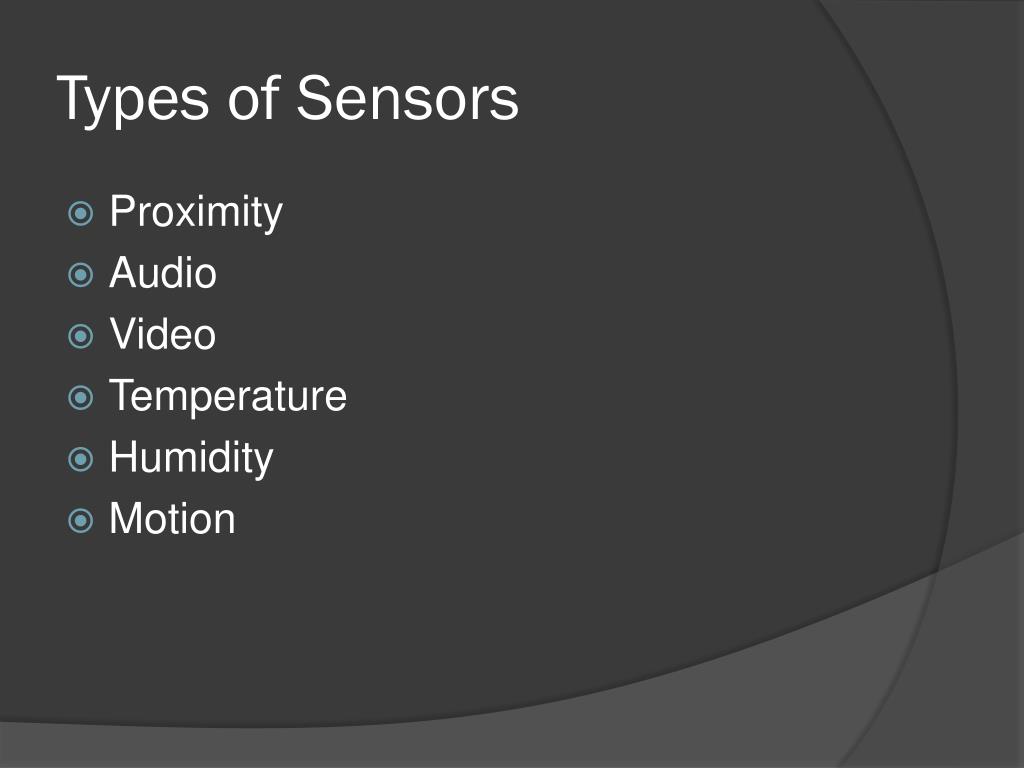 Types of Sensors

Proximity
Audio
Video
Temperature
Humidity
Motion